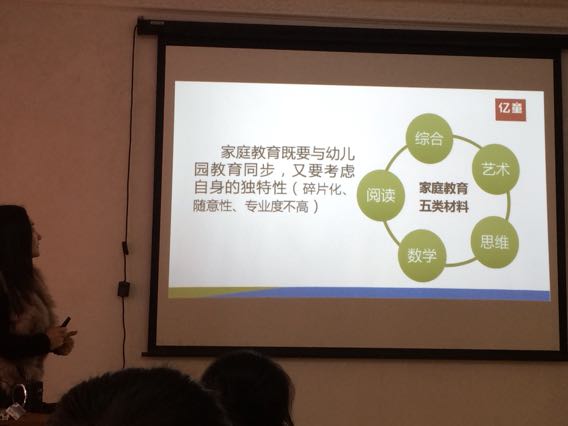 亿童

家庭教育既要与幼儿园教育同步，又要考虑自身的独特性（碎片化、随意性、专业度不高）

综合
艺术
思维
数学
阅读
家庭教育
五类材料